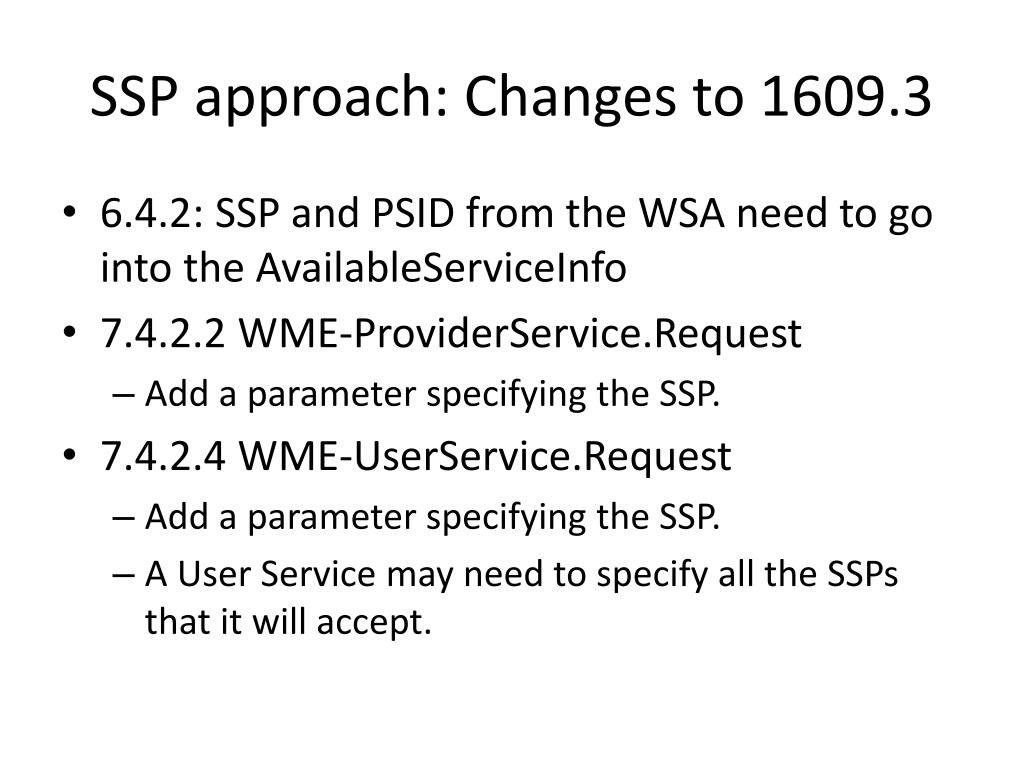 SSP approach: Changes to 1609.3

• 6.4.2: SSP and PSID from the WSA need to go into the AvailableServiceInfo
• 7.4.2.2 WME-ProviderService.Request
– Add a parameter specifying the SSP.
• 7.4.2.4 WME-UserService.Request
– Add a parameter specifying the SSP.
– A User Service may need to specify all the SSPs that it will accept.